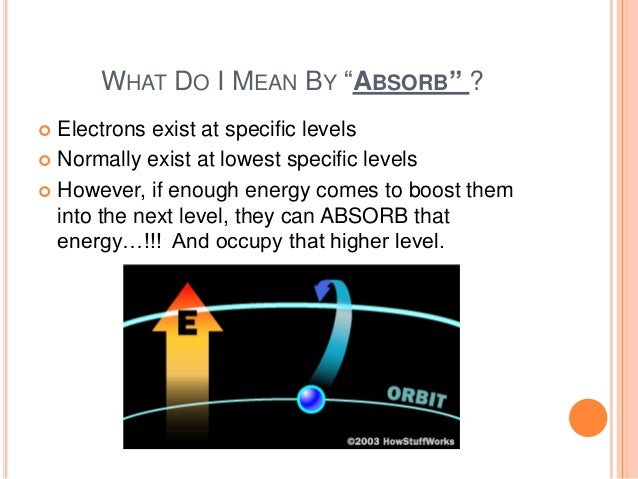 WHAT DO I MEAN BY "ABSORB" ?

Electrons exist at specific levels

Normally exist at lowest specific levels

However, if enough energy comes to boost them into the next level, they can ABSORB that energy…!!! And occupy that higher level.

E

ORBIT

©2003 HowStuffWorks